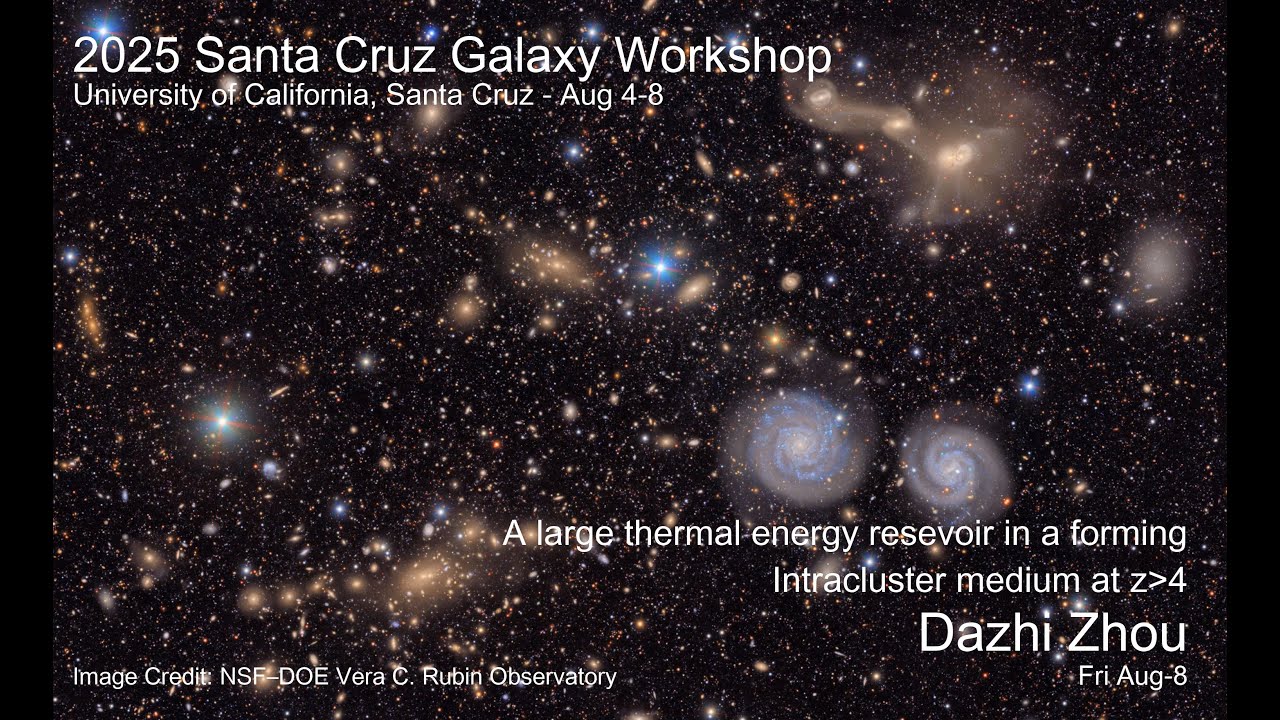 2025 Santa Cruz Galaxy Workshop
University of California, Santa Cruz - Aug 4-8

A large thermal energy resevoir in a forming Intracluster medium at z>4

Dazhi Zhou

Fri Aug-8

Image Credit: NSF–DOE Vera C. Rubin Observatory